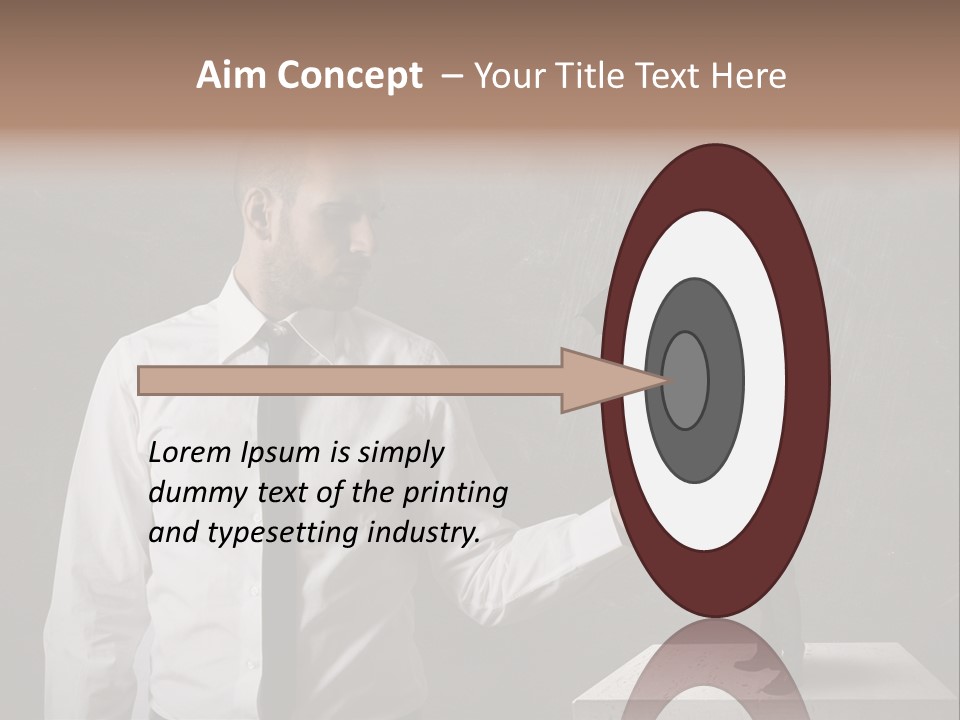 Aim Concept – Your Title Text Here

Lorem Ipsum is simply dummy text of the printing and typesetting industry.